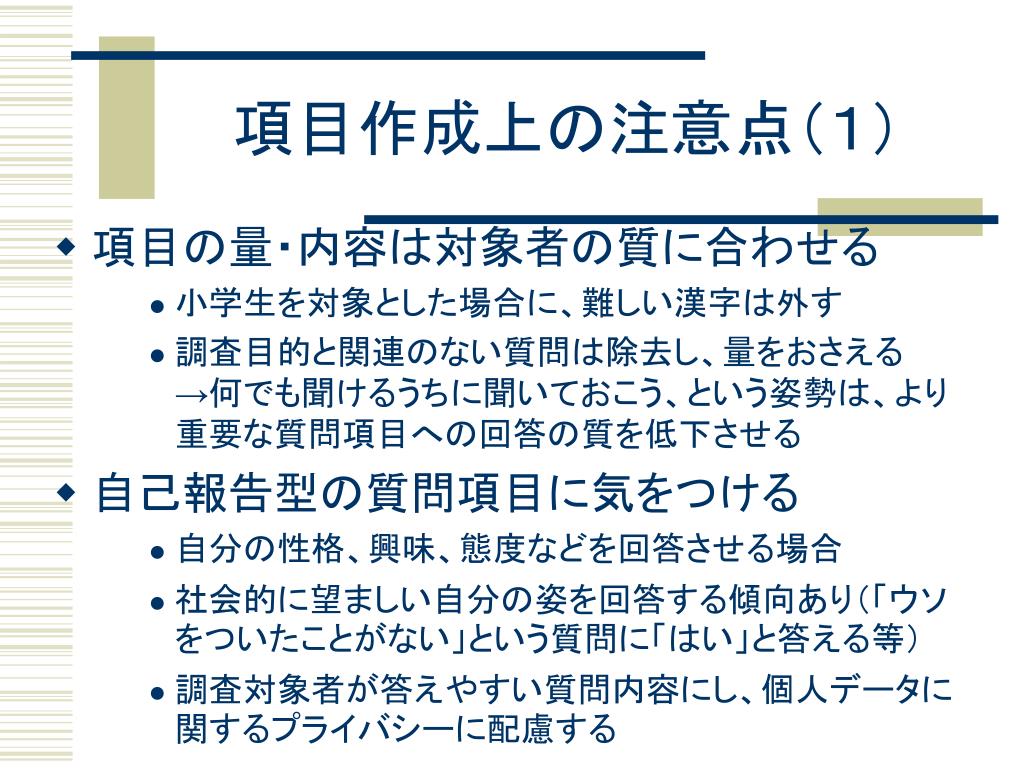 項目作成上の注意点（1）

◆ 項目の量･内容は対象者の質に合わせる

● 小学生を対象とした場合に、難しい漢字は外す

● 調査目的と関連のない質問は除去し、量をおさえる
→何でも聞けるうちに聞いておこう、という姿勢は、より重要な質問項目への回答の質を低下させる

◆ 自己報告型の質問項目に気をつける

● 自分の性格、興味、態度などを回答させる場合

● 社会的に望ましい自分の姿を回答する傾向あり（「ウソをついたことがない」という質問に「はい」と答える等）

● 調査対象者が答えやすい質問内容にし、個人データに関するプライバシーに配慮する